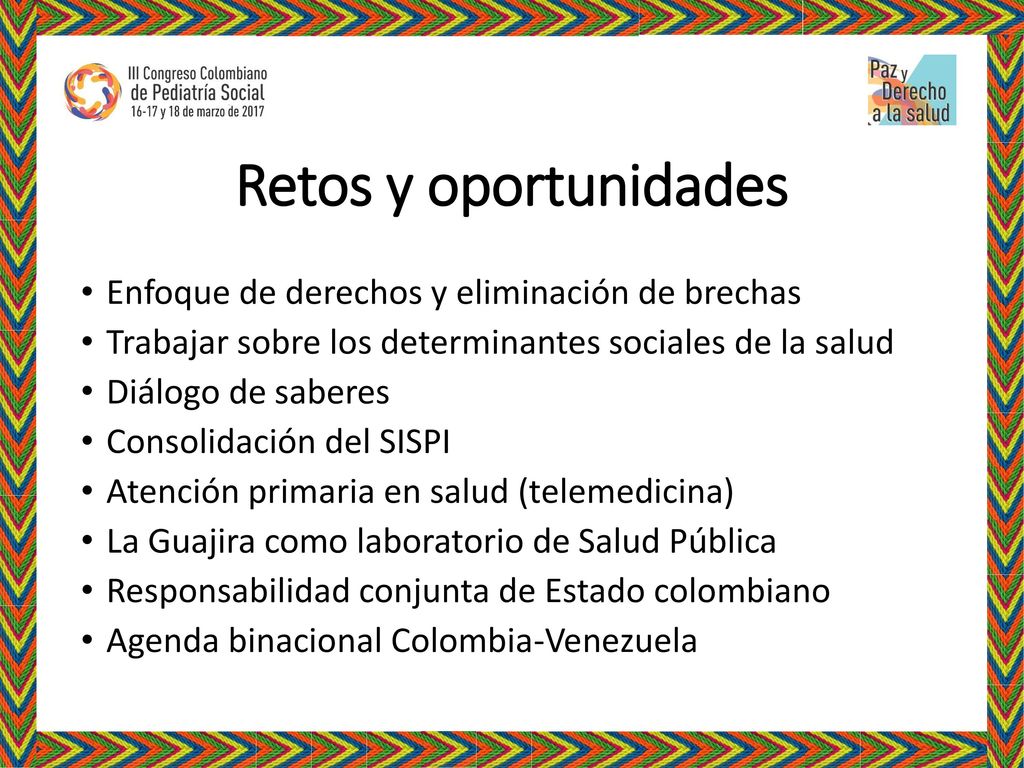 III Congreso Colombiano de Pediatría Social 16-17 y 18 de marzo de 2017

Paz y Derecho a la salud

Retos y oportunidades

• Enfoque de derechos y eliminación de brechas
• Trabajar sobre los determinantes sociales de la salud
• Diálogo de saberes
• Consolidación del SISPI
• Atención primaria en salud (telemedicina)
• La Guajira como laboratorio de Salud Pública
• Responsabilidad conjunta de Estado colombiano
• Agenda binacional Colombia-Venezuela